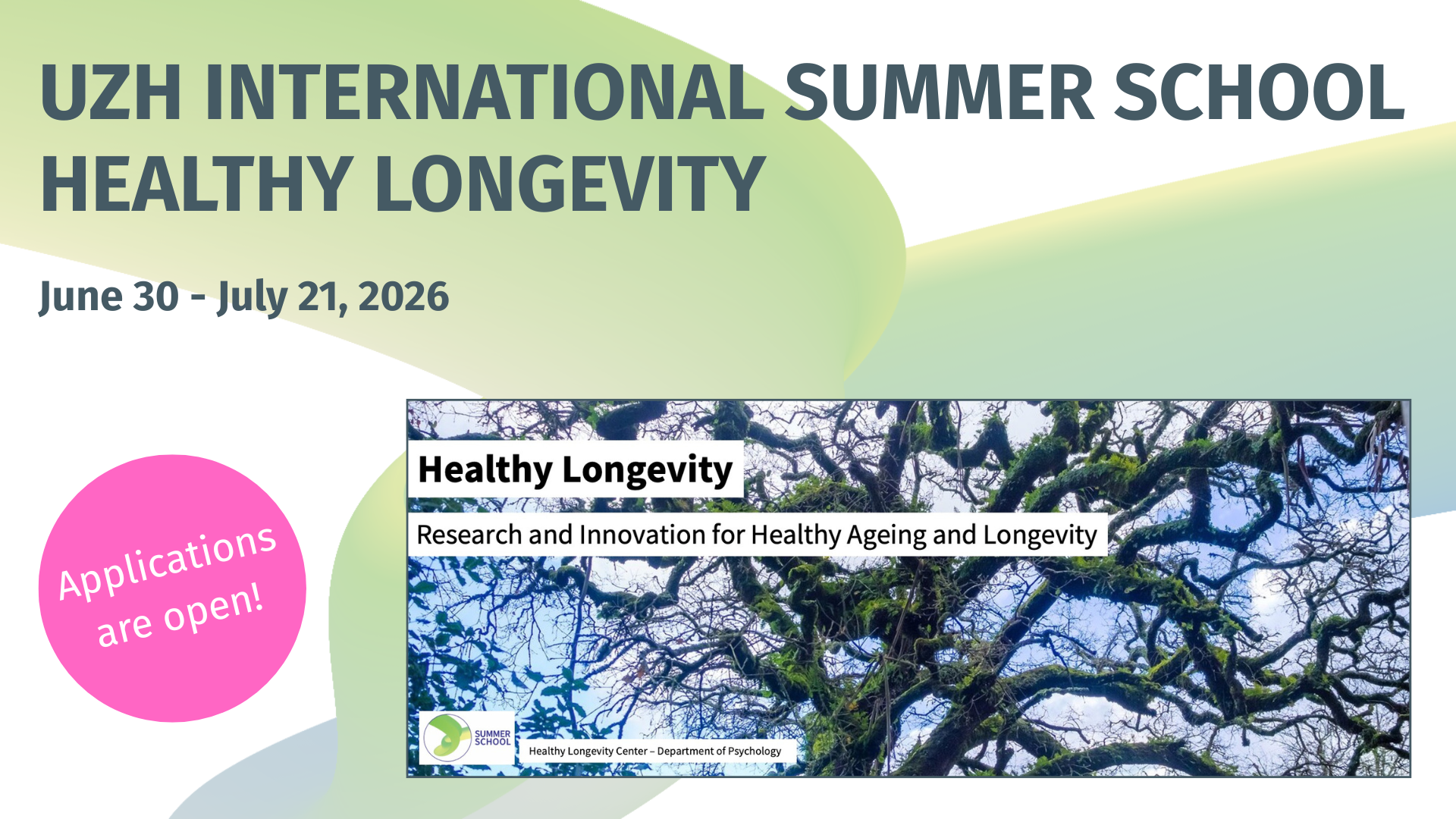 UZH INTERNATIONAL SUMMER SCHOOL
HEALTHY LONGEVITY

June 30 - July 21, 2026

Applications are open!

Healthy Longevity

Research and Innovation for Healthy Ageing and Longevity

SUMMER SCHOOL

Healthy Longevity Center – Department of Psychology